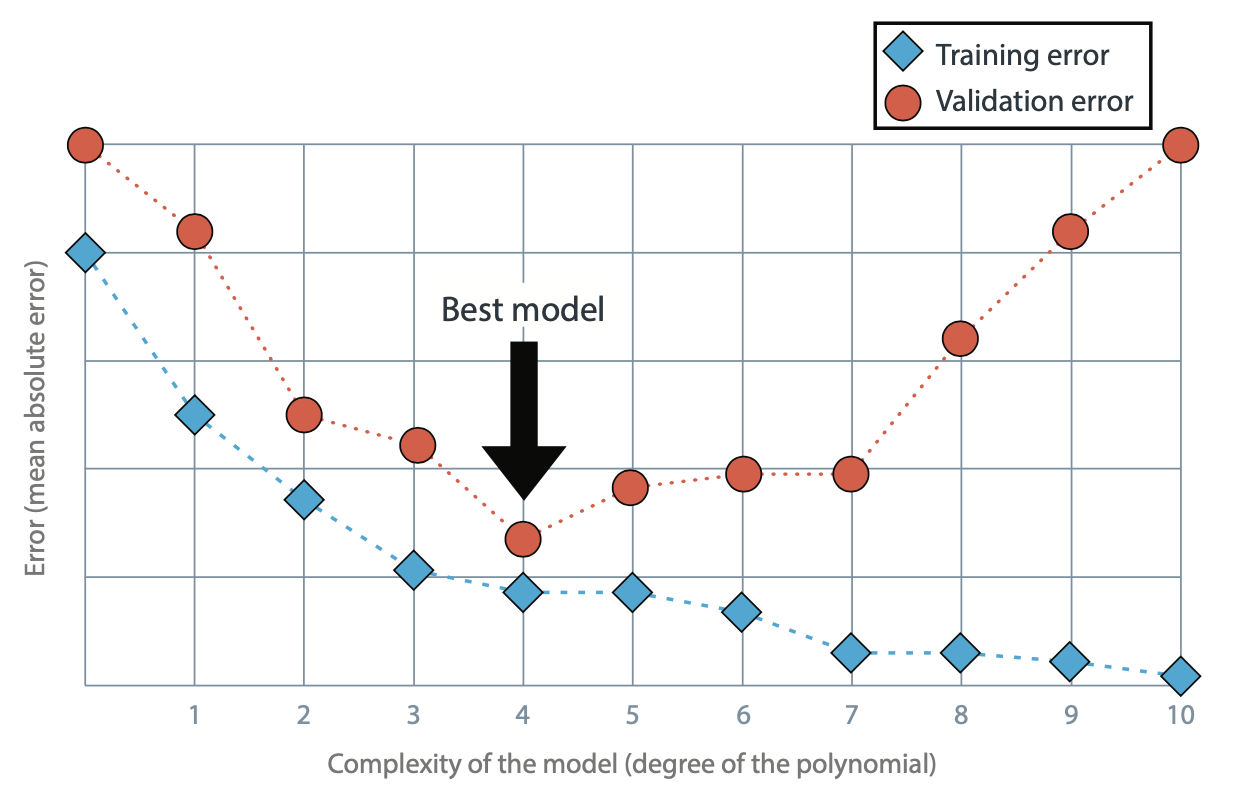 Training error
Validation error

Best model

Error (mean absolute error)

1 2 3 4 5 6 7 8 9 10

Complexity of the model (degree of the polynomial)